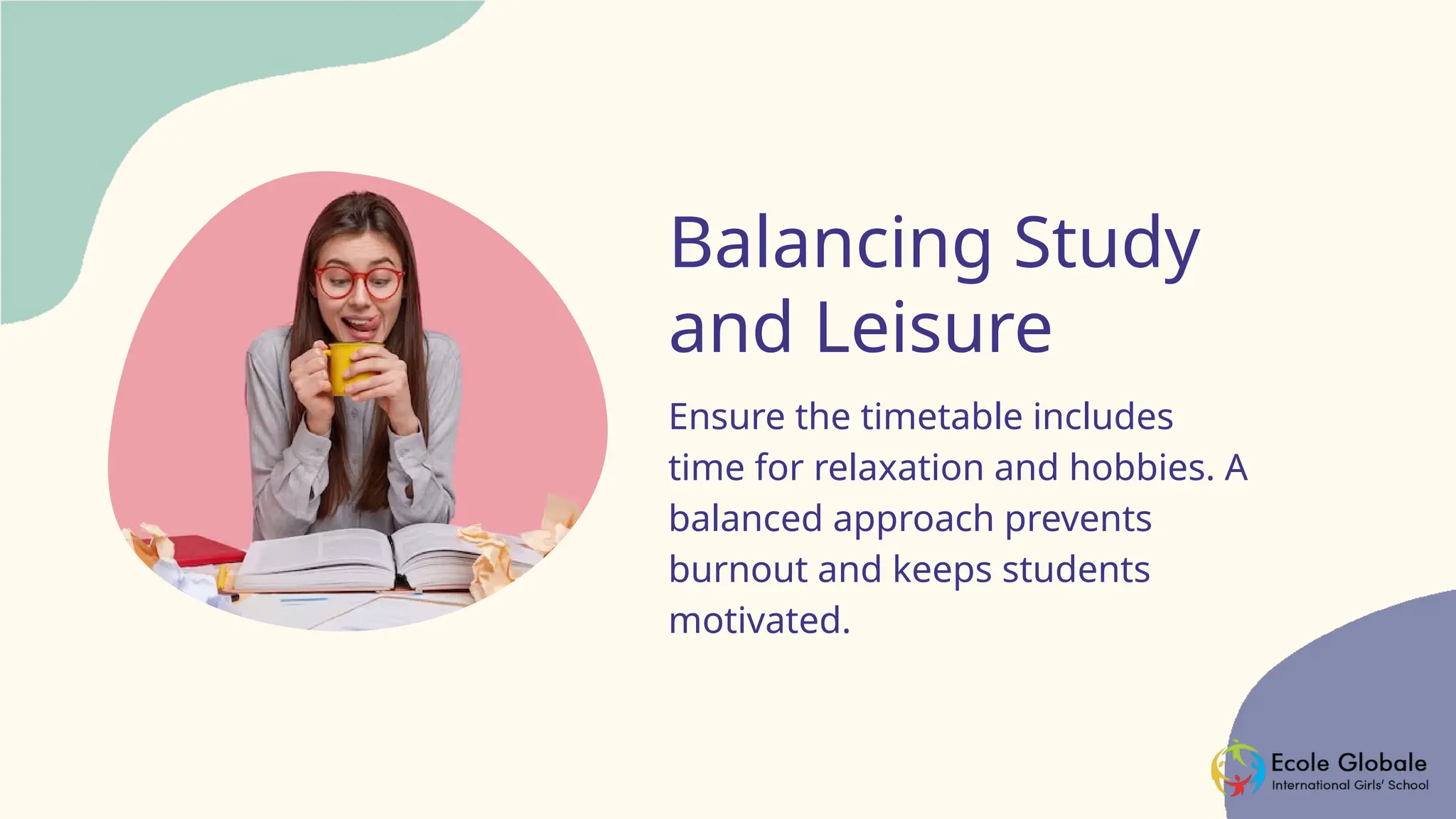 Balancing Study and Leisure

Ensure the timetable includes time for relaxation and hobbies. A balanced approach prevents burnout and keeps students motivated.

Ecole Globale
International Girls' School